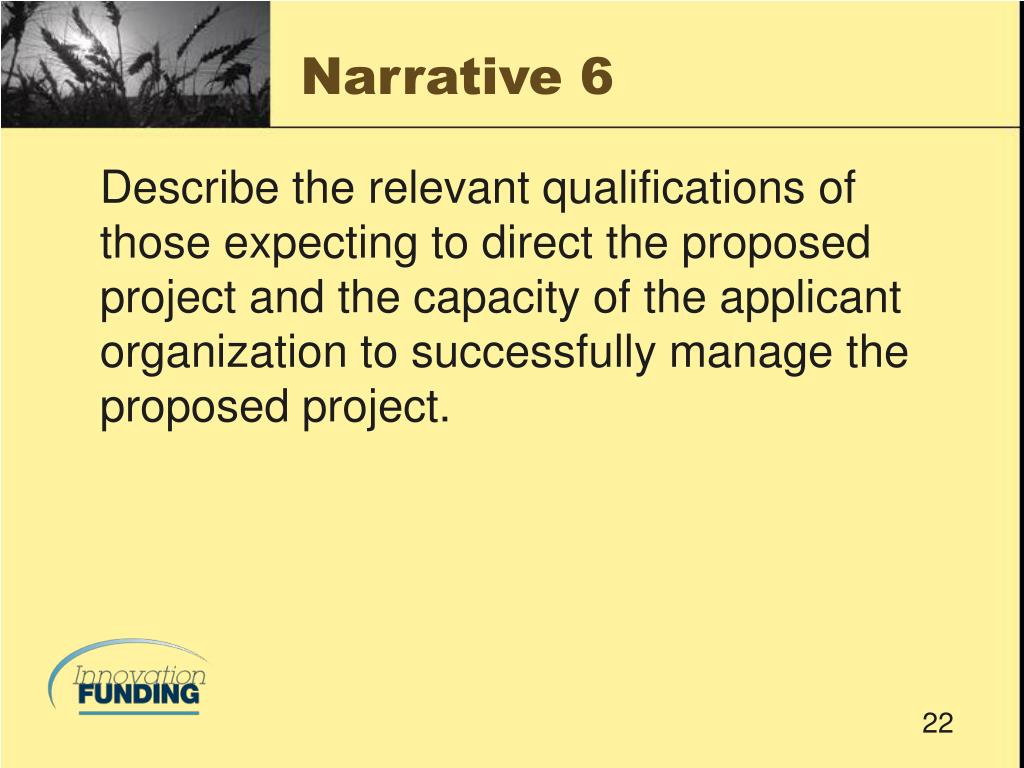 Narrative 6

Describe the relevant qualifications of those expecting to direct the proposed project and the capacity of the applicant organization to successfully manage the proposed project.

Innovation FUNDING

22